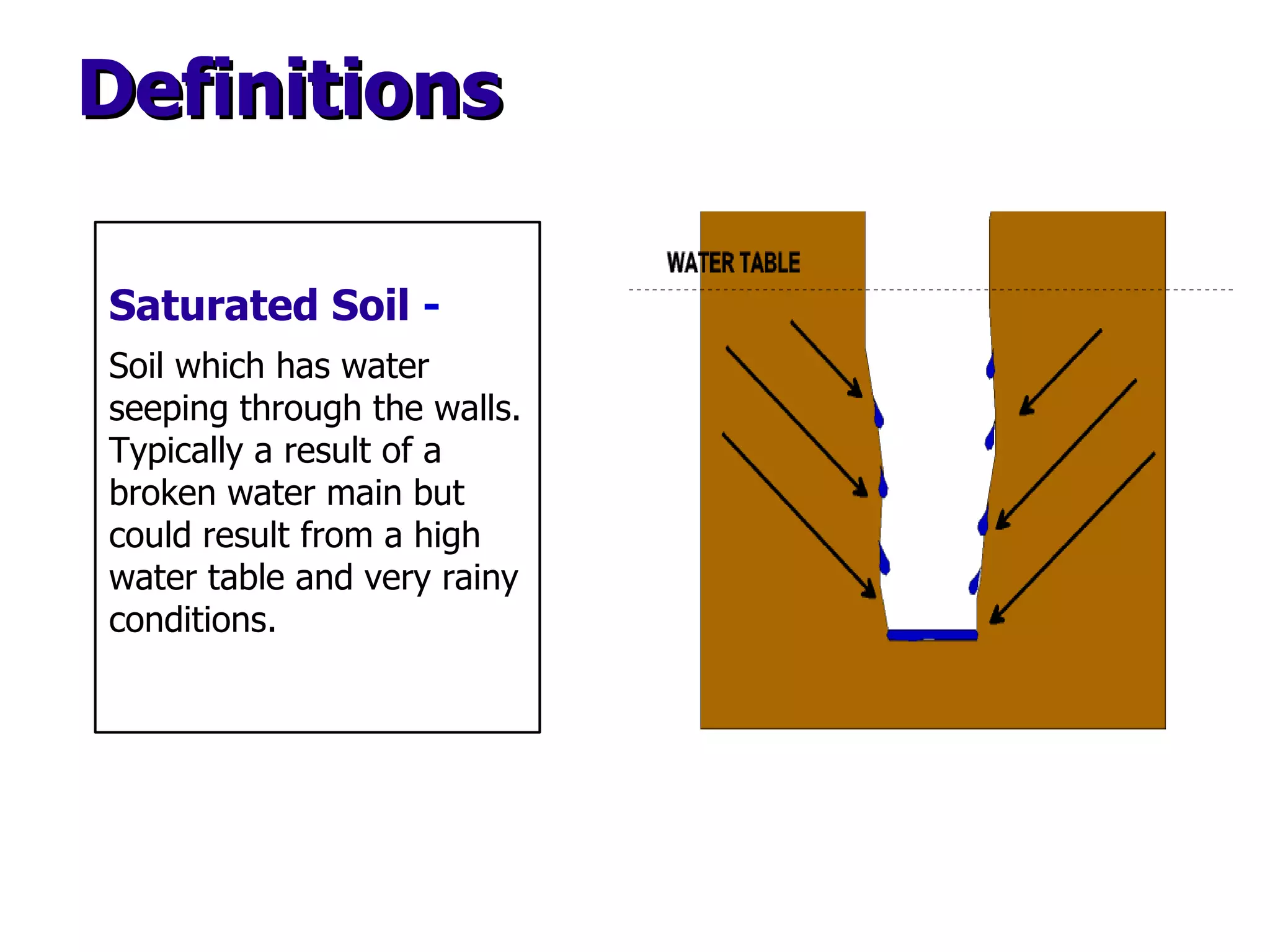 Definitions

Saturated Soil -

Soil which has water seeping through the walls. Typically a result of a broken water main but could result from a high water table and very rainy conditions.

WATER TABLE